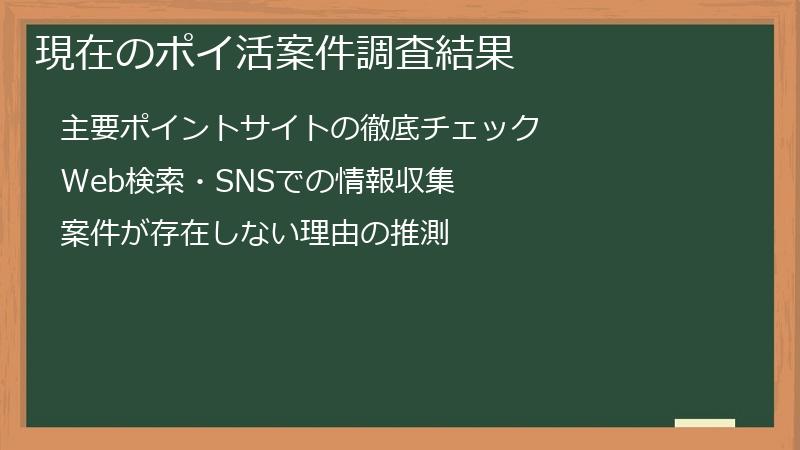 現在のポイ活案件調査結果

主要ポイントサイトの徹底チェック

Web検索・SNSでの情報収集

案件が存在しない理由の推測